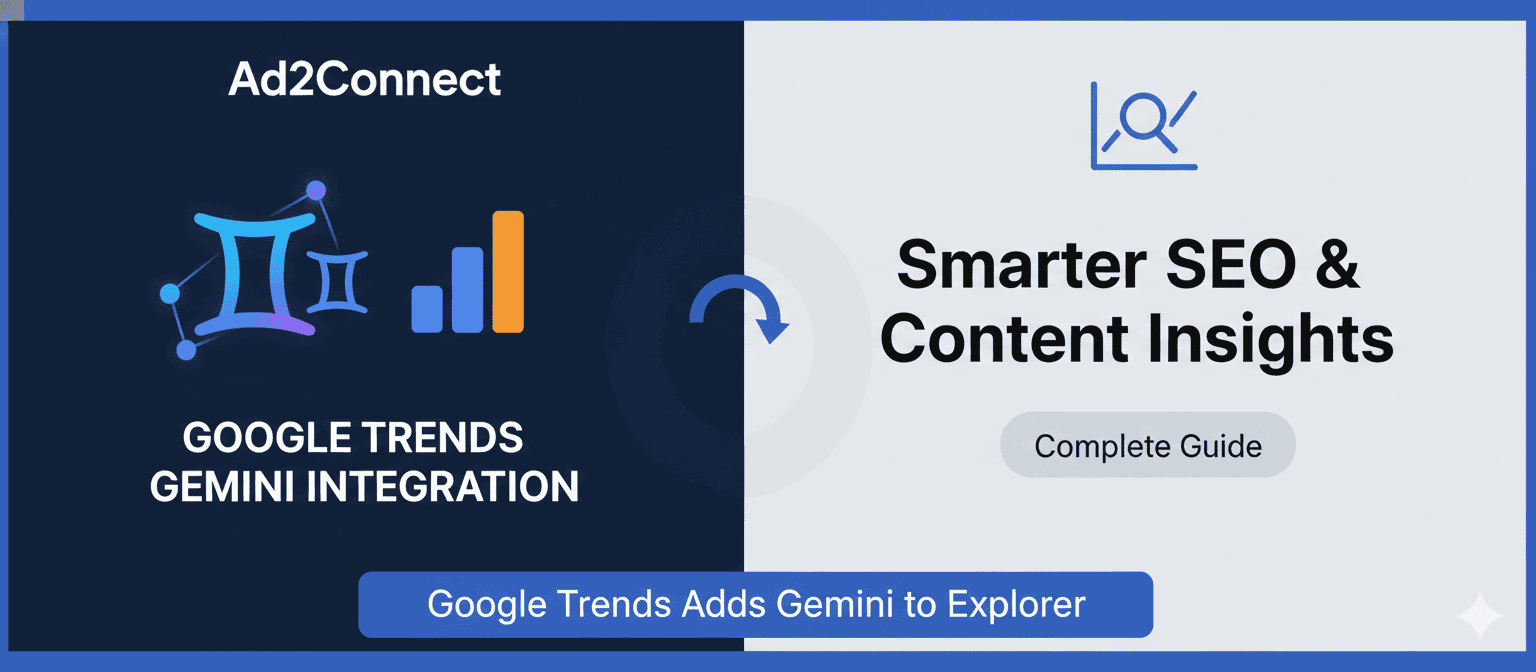 Ad2Connect

GOOGLE TRENDS
GEMINI INTEGRATION

Smarter SEO & Content Insights

Complete Guide

Google Trends Adds Gemini to Explorer